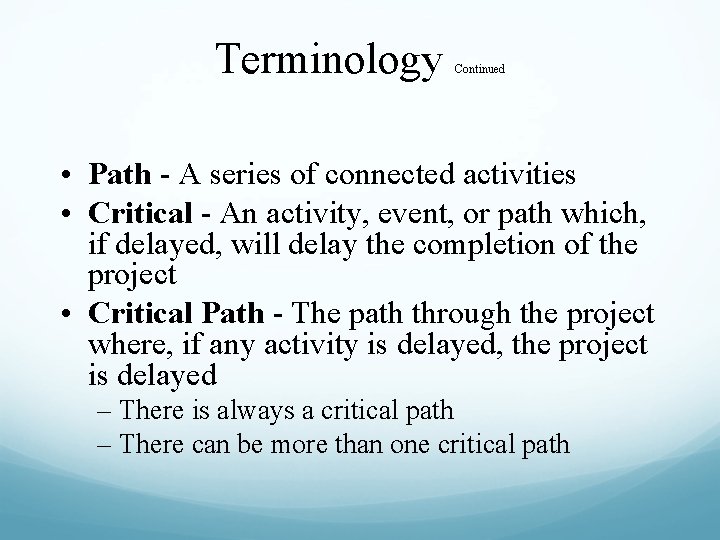 Terminology Continued

• Path - A series of connected activities
• Critical - An activity, event, or path which, if delayed, will delay the completion of the project
• Critical Path - The path through the project where, if any activity is delayed, the project is delayed
– There is always a critical path
– There can be more than one critical path